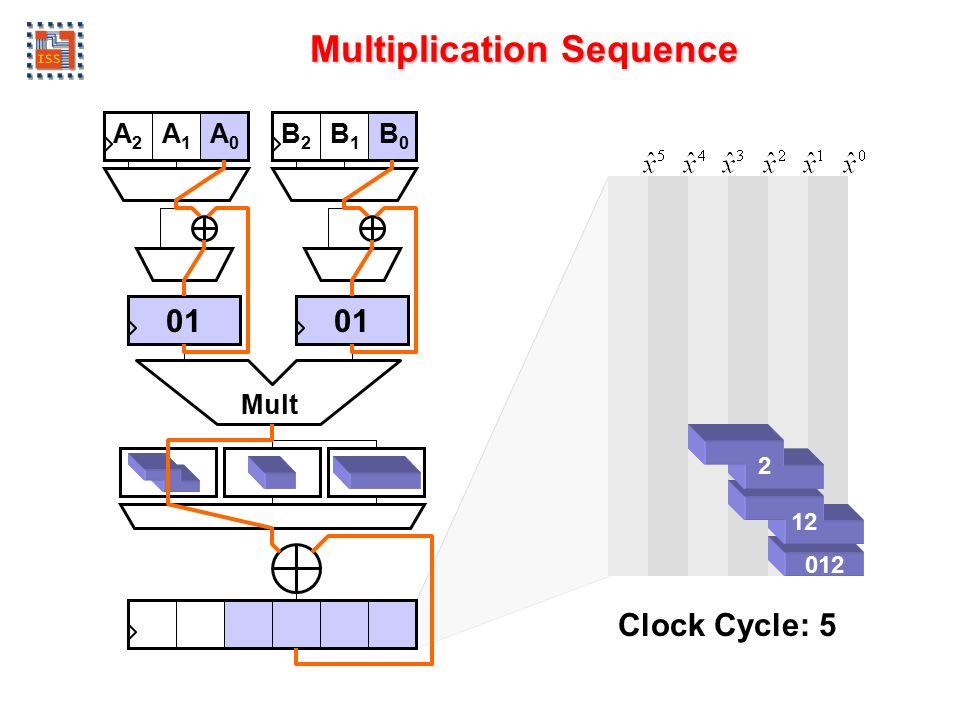 ISS

Multiplication Sequence

$A_2$ $A_1$ $A_0$

$B_2$ $B_1$ $B_0$

01

01

Mult

$x^5$ $x^4$ $x^3$ $x^2$ $x^1$ $x^0$

2

12

012

Clock Cycle: 5